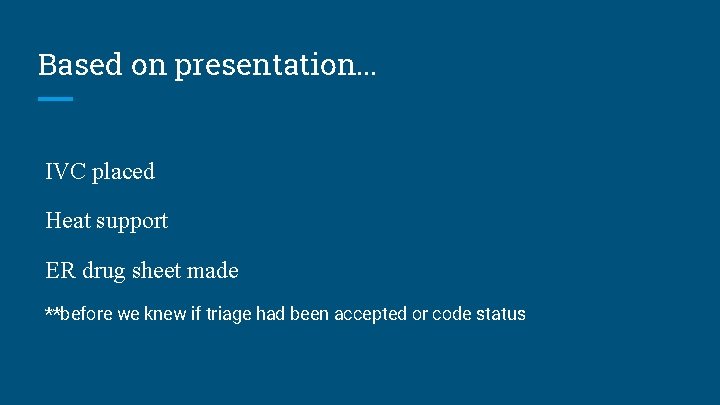 Based on presentation...

IVC placed

Heat support

ER drug sheet made

**before we knew if triage had been accepted or code status